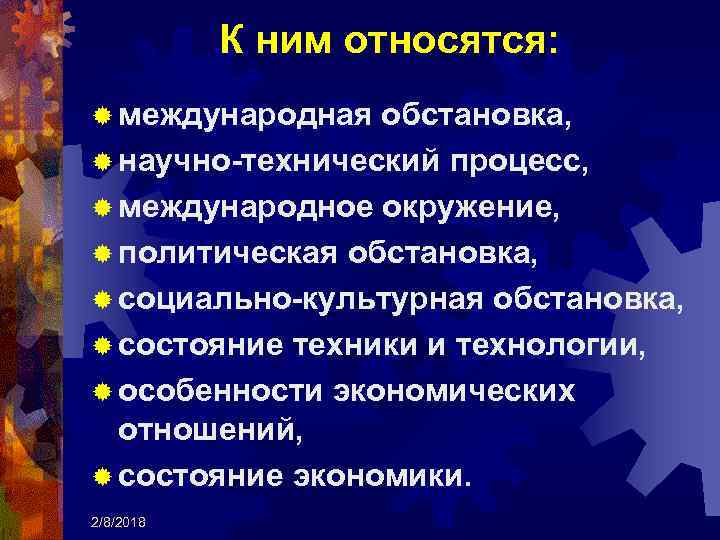 К ним относятся:

международная обстановка,
научно-технический процесс,
международное окружение,
политическая обстановка,
социально-культурная обстановка,
состояние техники и технологии,
особенности экономических отношений,
состояние экономики.

2/8/2018